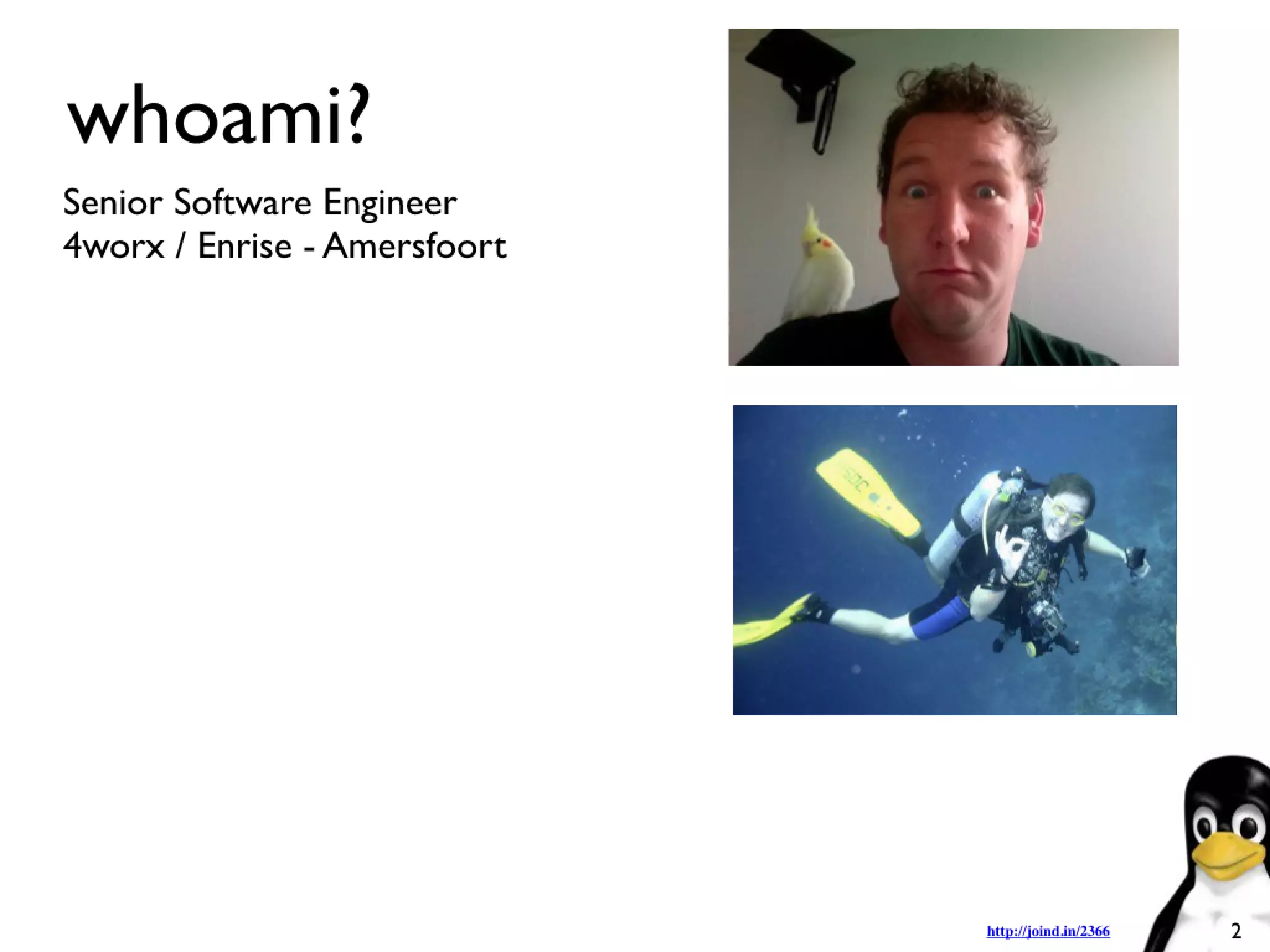 whoami?

Senior Software Engineer
4worx / Enrise - Amersfoort

http://joind.in/2366

2